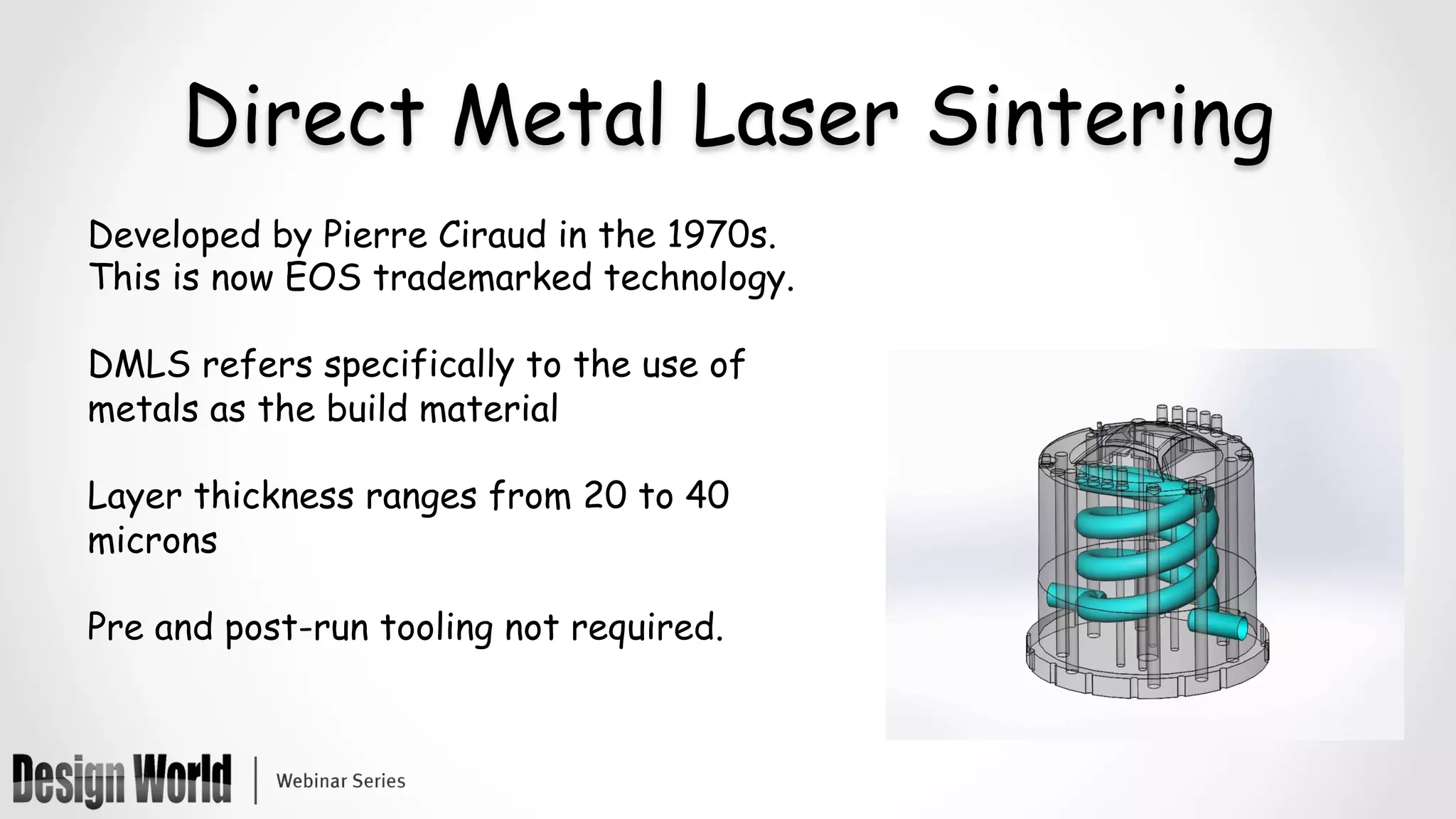 Direct Metal Laser Sintering

Developed by Pierre Ciraud in the 1970s. This is now EOS trademarked technology.

DMLS refers specifically to the use of metals as the build material

Layer thickness ranges from 20 to 40 microns

Pre and post-run tooling not required.

Design World | Webinar Series